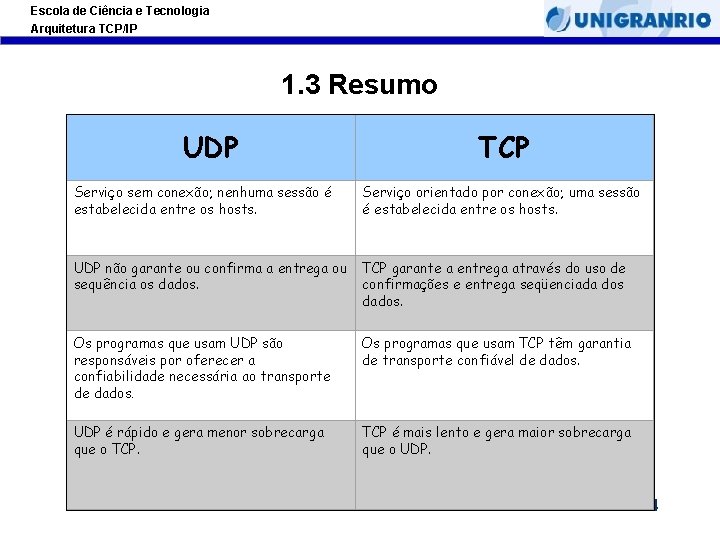 Escola de Ciência e Tecnologia
Arquitetura TCP/IP

UNIGRANRIO

1.3 Resumo

| UDP | TCP |
|---|---|
| Serviço sem conexão; nenhuma sessão é estabelecida entre os hosts. | Serviço orientado por conexão; uma sessão é estabelecida entre os hosts. |
| UDP não garante ou confirma a entrega ou sequência os dados. | TCP garante a entrega através do uso de confirmações e entrega seqüenciada dos dados. |
| Os programas que usam UDP são responsáveis por oferecer a confiabilidade necessária ao transporte de dados. | Os programas que usam TCP têm garantia de transporte confiável de dados. |
| UDP é rápido e gera menor sobrecarga que o TCP. | TCP é mais lento e gera maior sobrecarga que o UDP. |